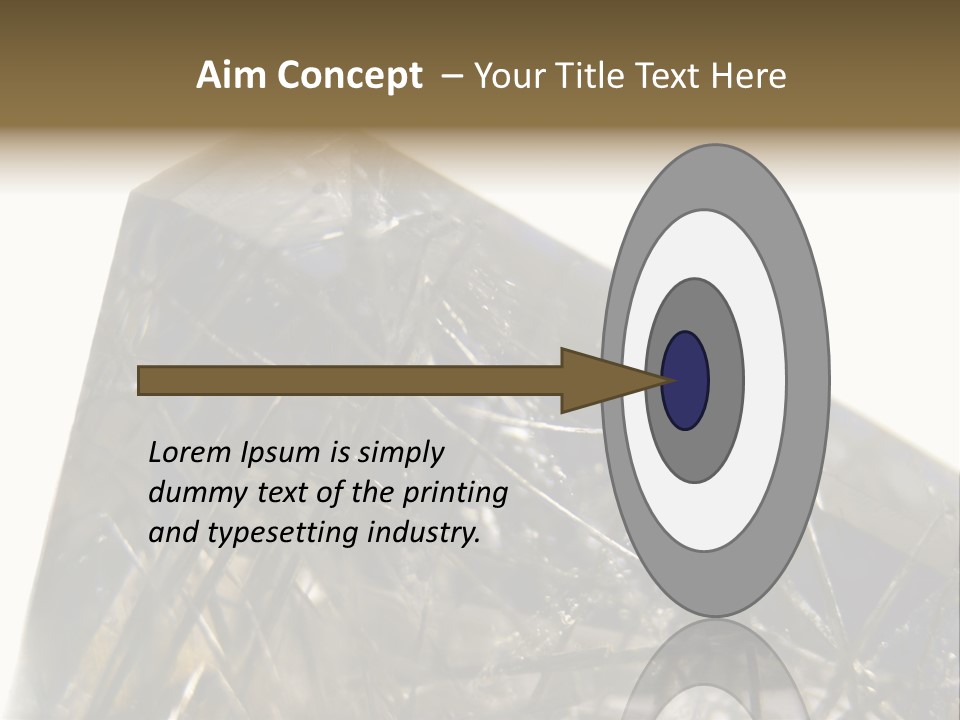 Aim Concept – Your Title Text Here

Lorem Ipsum is simply dummy text of the printing and typesetting industry.